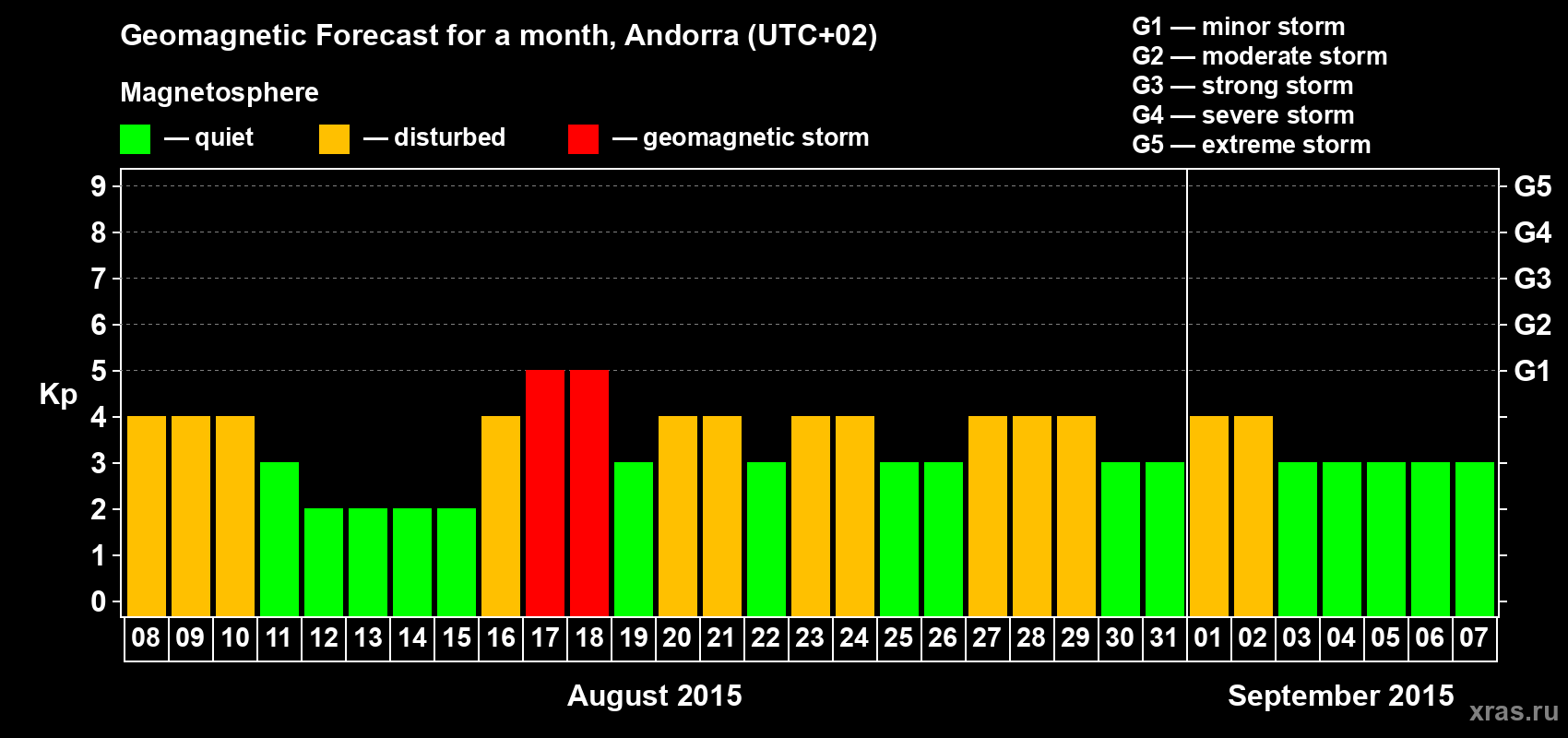 Geomagnetic Forecast for a month, Andorra (UTC+02)

Magnetosphere

— quiet — disturbed — geomagnetic storm

G1 — minor storm
G2 — moderate storm
G3 — strong storm
G4 — severe storm
G5 — extreme storm

Kp

9 8 7 6 5 4 3 2 1 0

G5 G4 G3 G2 G1

08 09 10 11 12 13 14 15 16 17 18 19 20 21 22 23 24 25 26 27 28 29 30 31 01 02 03 04 05 06 07

August 2015

September 2015

xras.ru